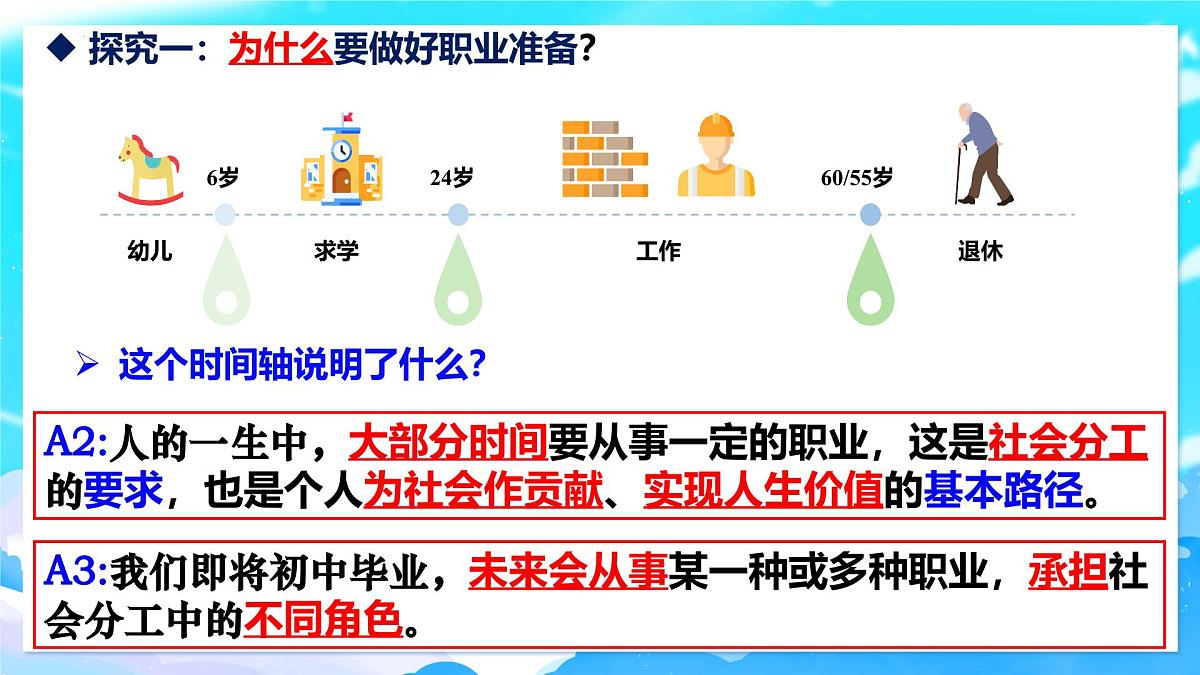 ◆ 探究一：为什么要做好职业准备？

6岁

24岁

60/55岁

幼儿

求学

工作

退休

➢ 这个时间轴说明了什么？

A2:人的一生中，大部分时间要从事一定的职业，这是社会分工的要求，也是个人为社会作贡献、实现人生价值的基本路径。

A3:我们即将初中毕业，未来会从事某一种或多种职业，承担社会分工中的不同角色。